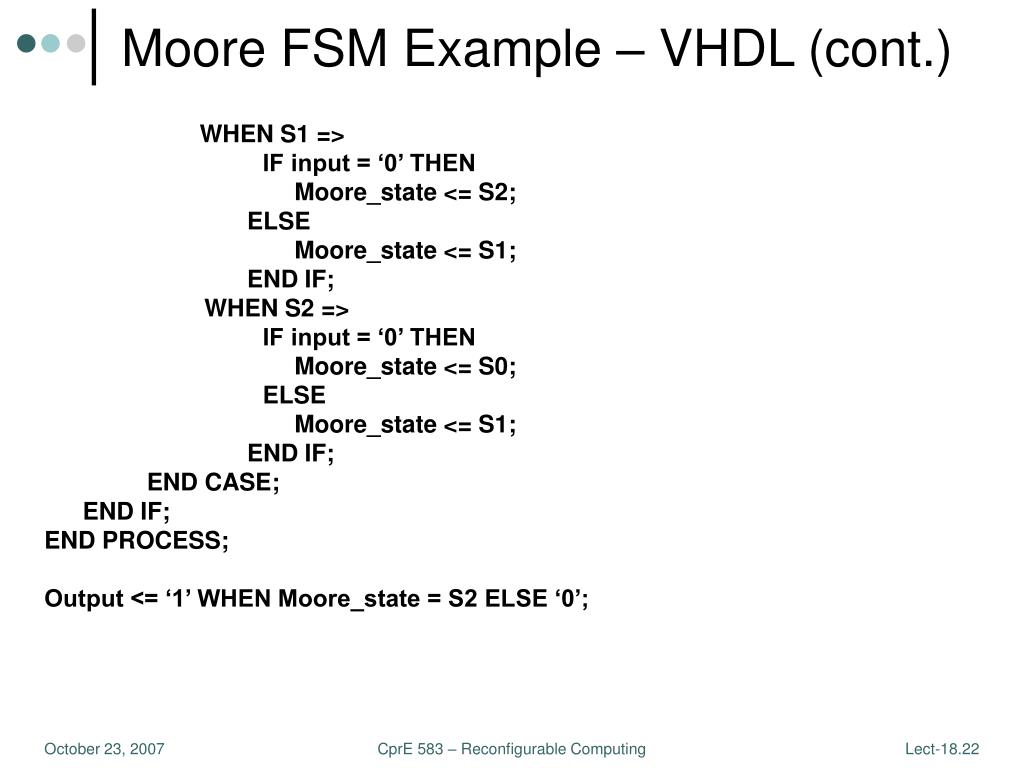 Moore FSM Example – VHDL (cont.)

WHEN S1 =>
IF input = ‘0’ THEN
Moore_state <= S2;
ELSE
Moore_state <= S1;
END IF;
WHEN S2 =>
IF input = ‘0’ THEN
Moore_state <= S0;
ELSE
Moore_state <= S1;
END IF;
END CASE;
END IF;
END PROCESS;

Output <= ‘1’ WHEN Moore_state = S2 ELSE ‘0’;

October 23, 2007

CprE 583 – Reconfigurable Computing

Lect-18.22